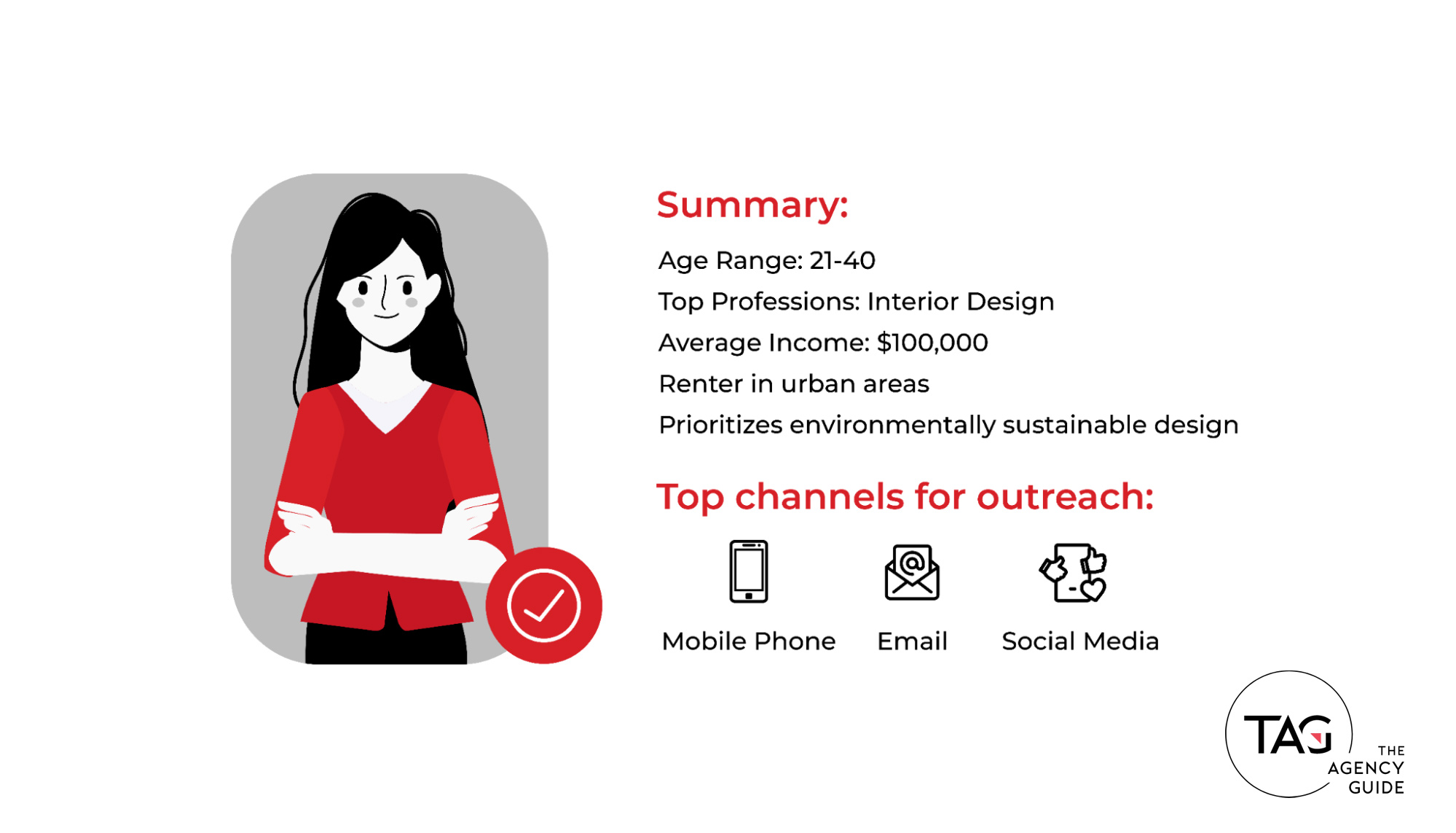 Summary:

Age Range: 21-40

Top Professions: Interior Design

Average Income: $100,000

Renter in urban areas

Prioritizes environmentally sustainable design

Top channels for outreach:

Mobile Phone

Email

Social Media

TAG THE AGENCY GUIDE